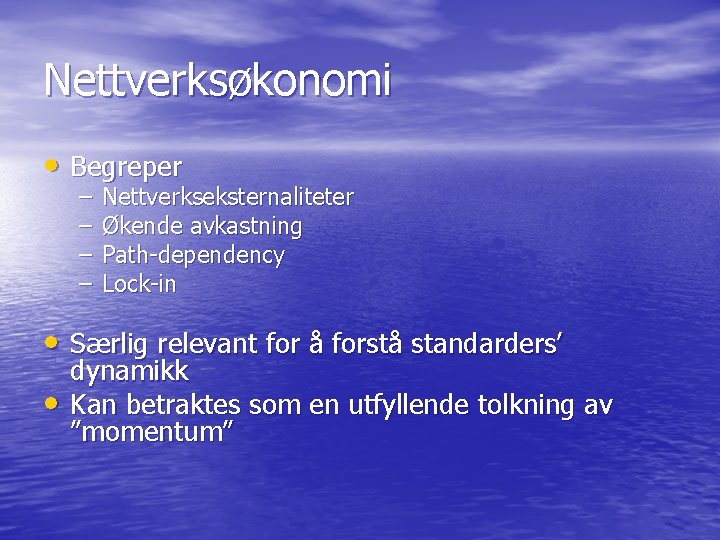 Nettverksøkonomi

• Begreper
– Nettverkseksternaliteter
– Økende avkastning
– Path-dependency
– Lock-in

• Særlig relevant for å forstå standarders' dynamikk
• Kan betraktes som en utfyllende tolkning av "momentum"